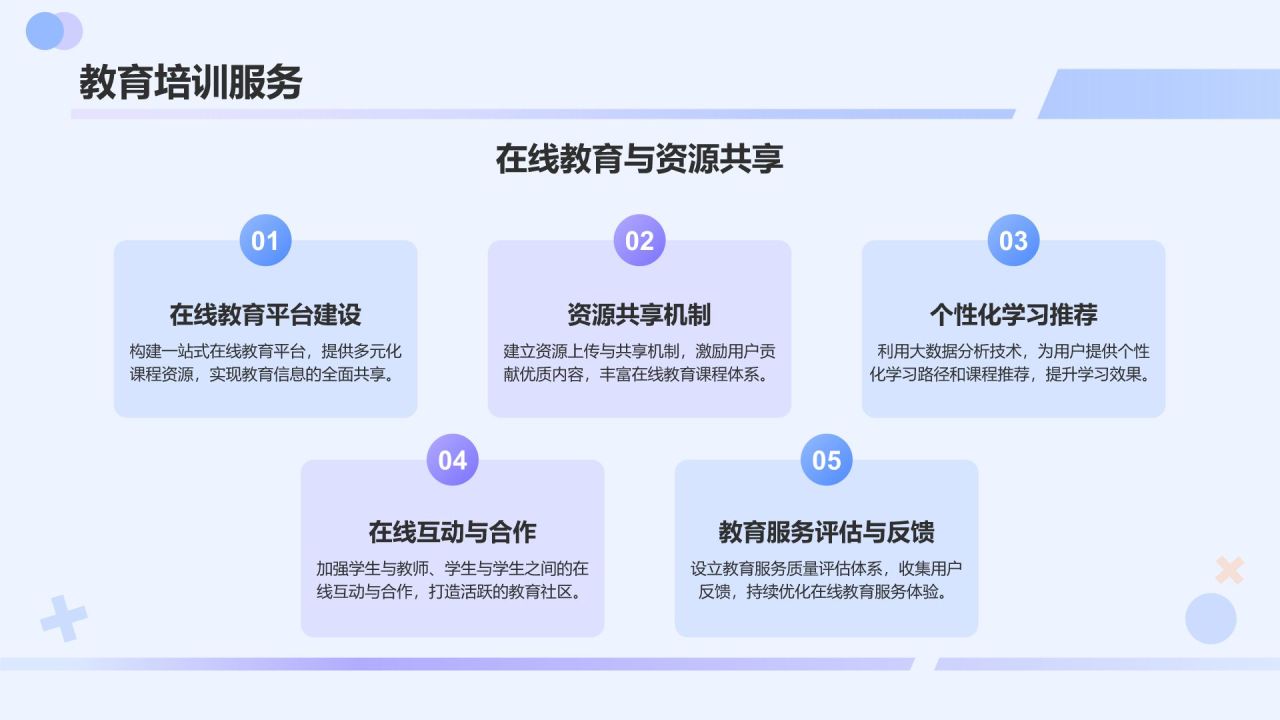 教育培训服务

在线教育与资源共享

01

在线教育平台建设

构建一站式在线教育平台，提供多元化课程资源，实现教育信息的全面共享。

02

资源共享机制

建立资源上传与共享机制，激励用户贡献优质内容，丰富在线教育课程体系。

03

个性化学习推荐

利用大数据分析技术，为用户提供个性化学习路径和课程推荐，提升学习效果。

04

在线互动与合作

加强学生与教师、学生与学生之间的在线互动与合作，打造活跃的教育社区。

05

教育服务评估与反馈

设立教育服务质量评估体系，收集用户反馈，持续优化在线教育服务体验。